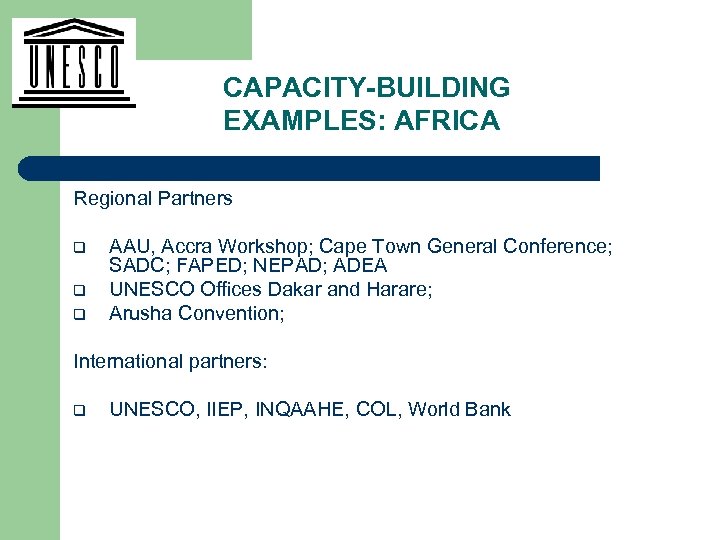 UNESCO

CAPACITY-BUILDING EXAMPLES: AFRICA

Regional Partners

❑ AAU, Accra Workshop; Cape Town General Conference; SADC; FAPED; NEPAD; ADEA
❑ UNESCO Offices Dakar and Harare;
❑ Arusha Convention;

International partners:

❑ UNESCO, IIEP, INQAAHE, COL, World Bank